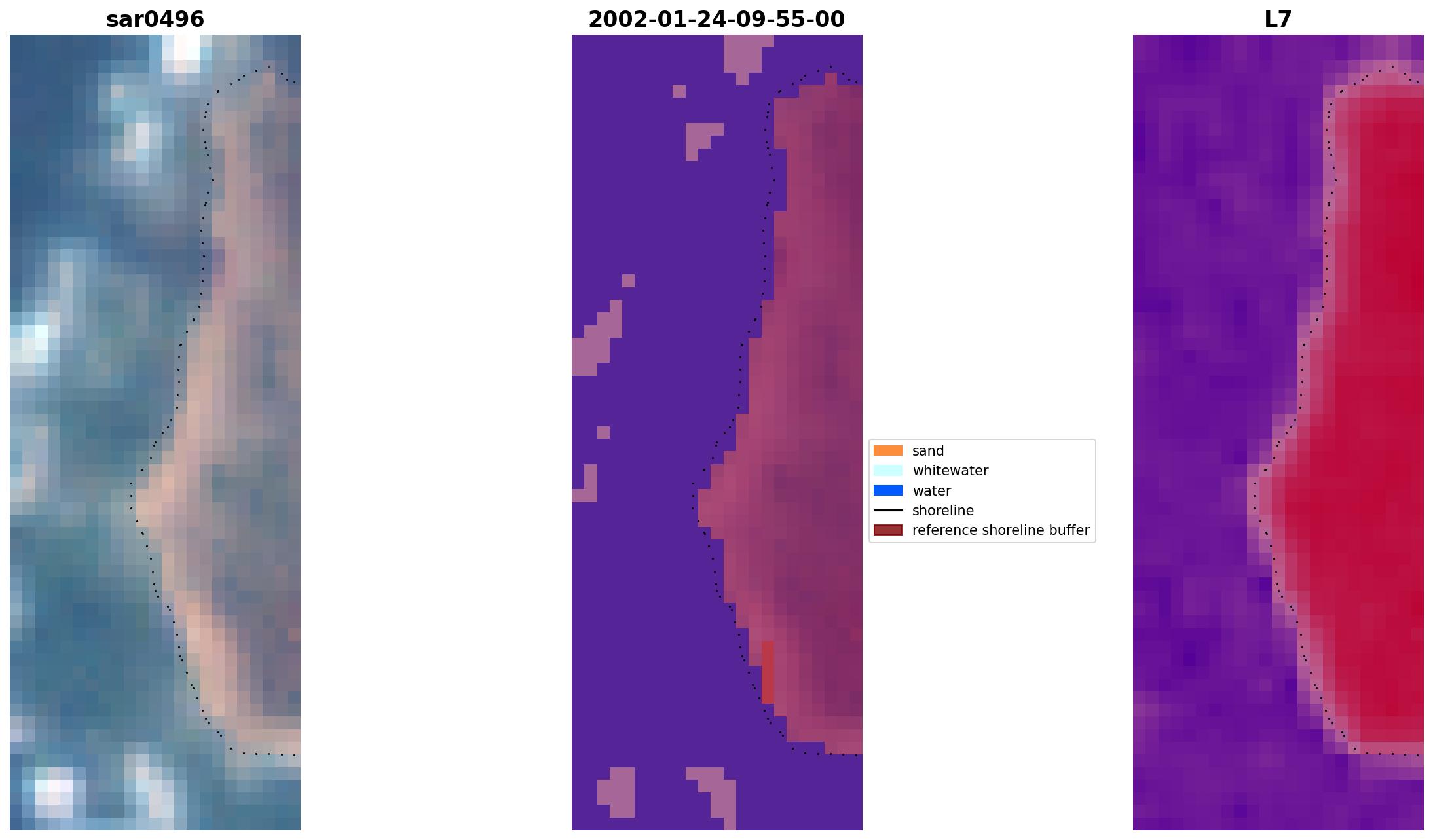 sar0496

2002-01-24-09-55-00

L7

sand
whitewater
water
shoreline
reference shoreline buffer